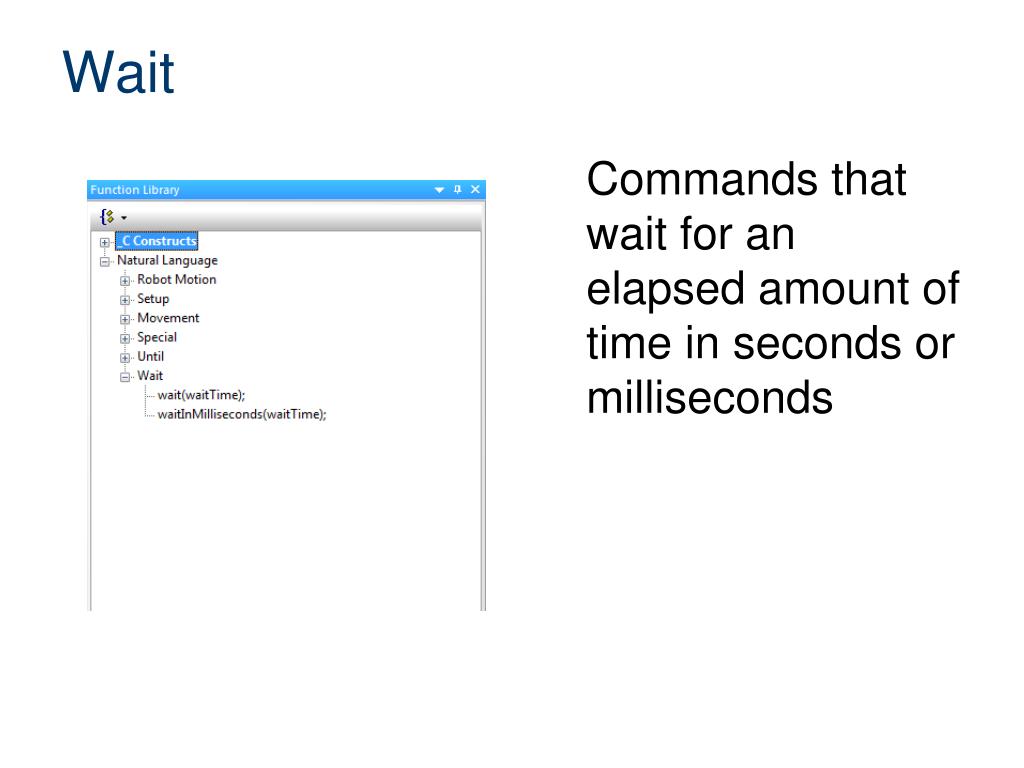 Wait

Function Library

_C Constructs
Natural Language
Robot Motion
Setup
Movement
Special
Until
Wait
wait(waitTime);
waitInMilliseconds(waitTime);

Commands that wait for an elapsed amount of time in seconds or milliseconds